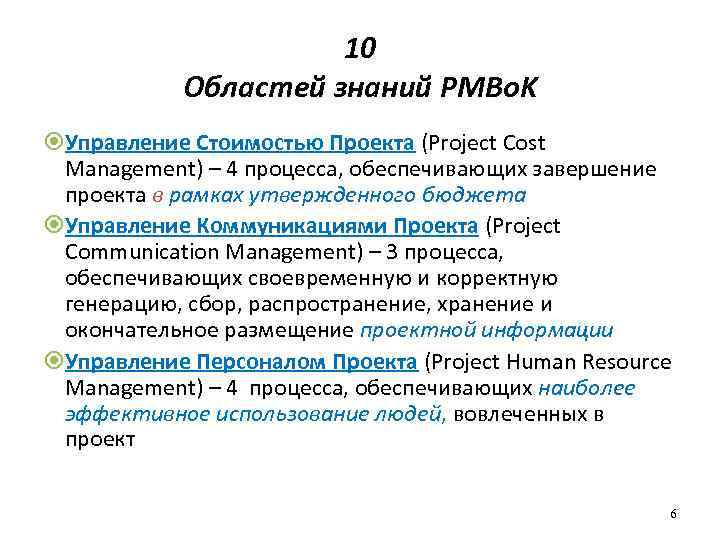 10
Областей знаний PMBoK

Управление Стоимостью Проекта (Project Cost Management) – 4 процесса, обеспечивающих завершение проекта в рамках утвержденного бюджета

Управление Коммуникациями Проекта (Project Communication Management) – 3 процесса, обеспечивающих своевременную и корректную генерацию, сбор, распространение, хранение и окончательное размещение проектной информации

Управление Персоналом Проекта (Project Human Resource Management) – 4 процесса, обеспечивающих наиболее эффективное использование людей, вовлеченных в проект

6